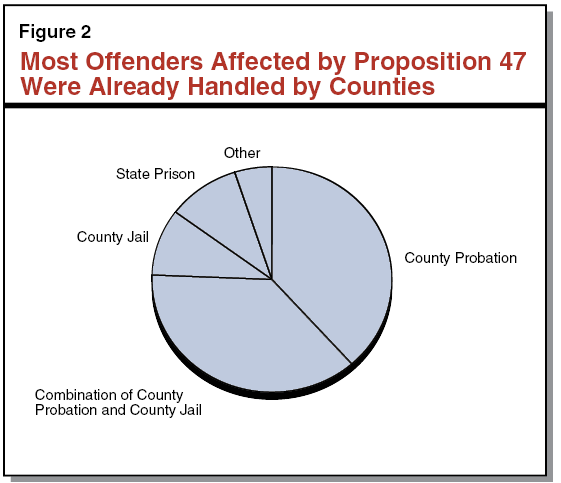 Figure 2

Most Offenders Affected by Proposition 47 Were Already Handled by Counties

Other

State Prison

County Jail

County Probation

Combination of County Probation and County Jail